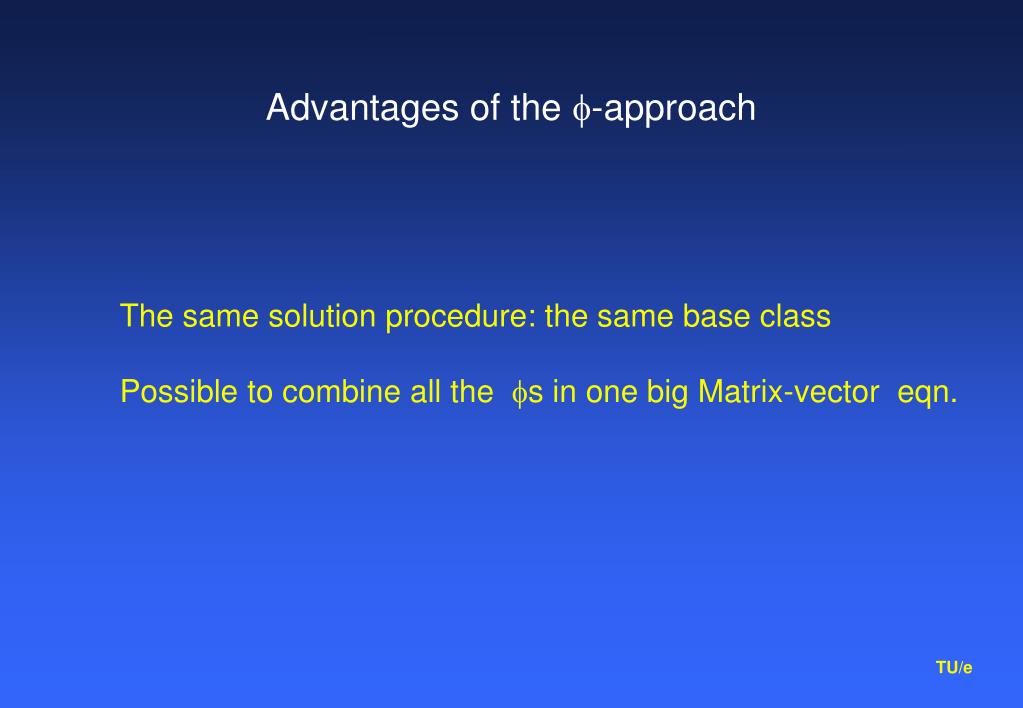 Advantages of the $\phi$-approach

The same solution procedure: the same base class

Possible to combine all the $\phi$s in one big Matrix-vector eqn.

TU/e